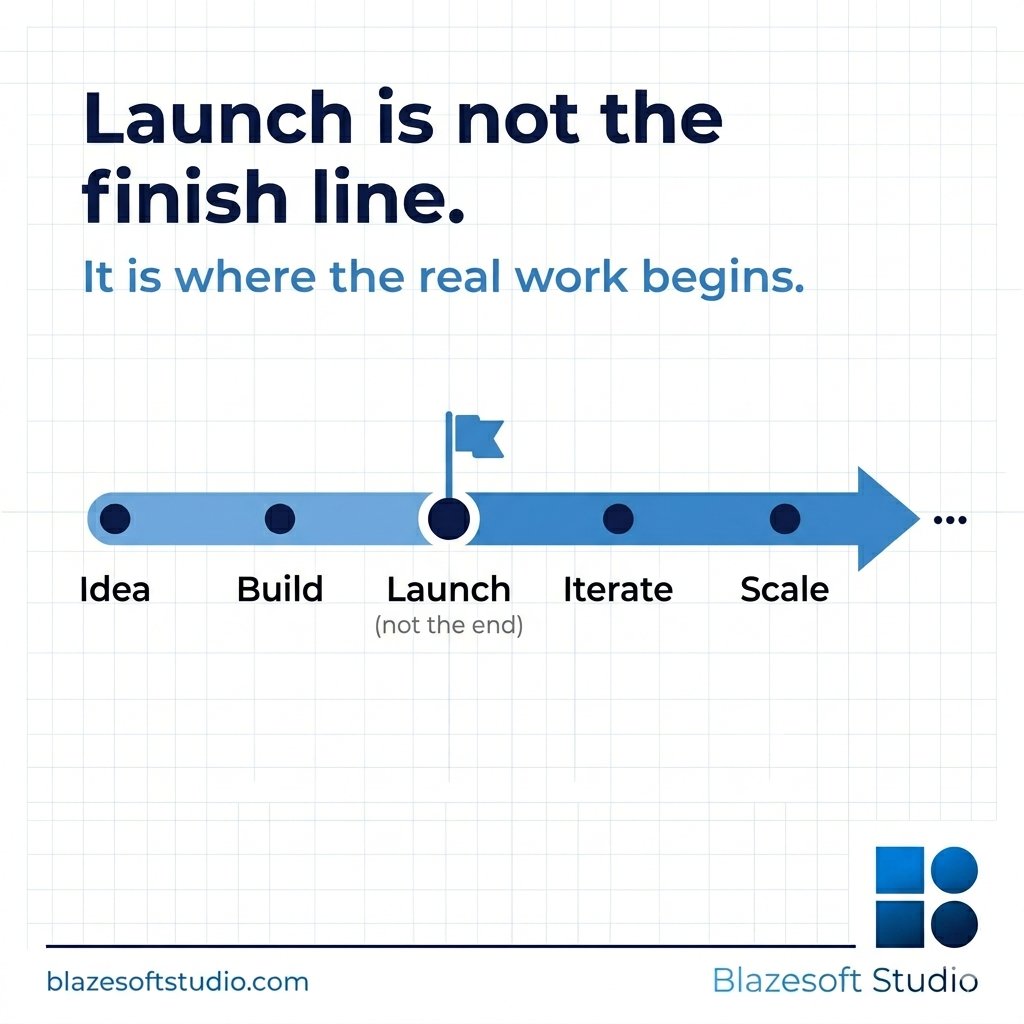 Launch is not the finish line.

It is where the real work begins.

Idea Build Launch (not the end) Iterate Scale ...

blazesoftstudio.com

Blazesoft Studio